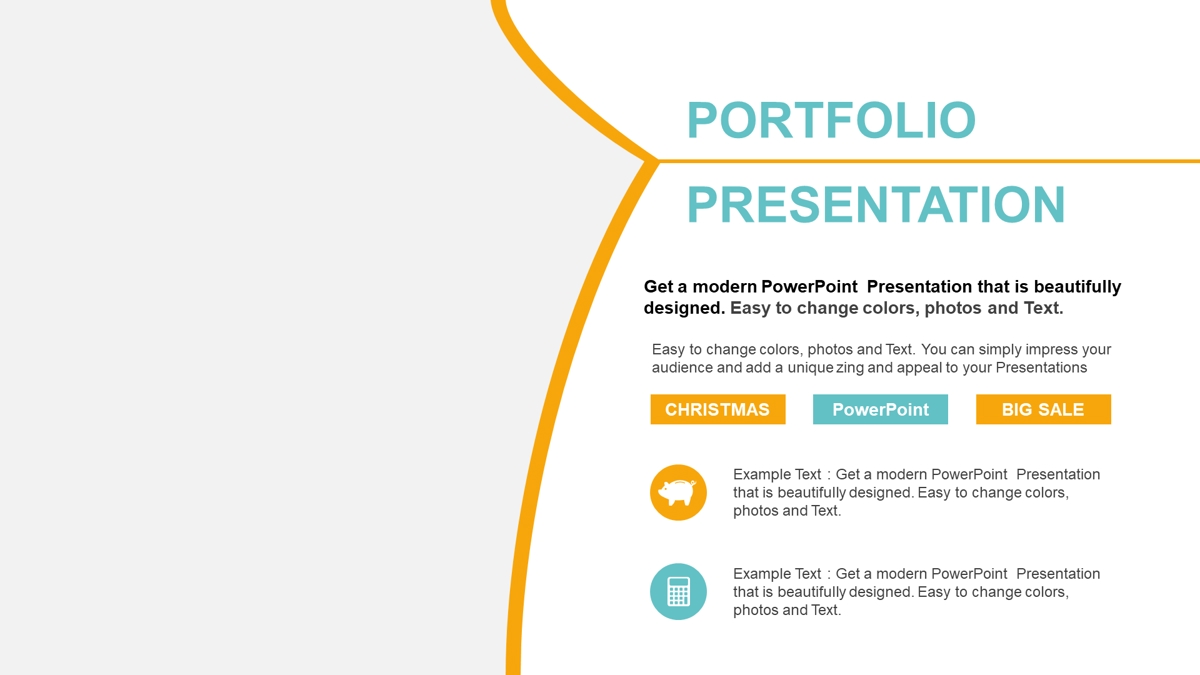 PORTFOLIO

PRESENTATION

Get a modern PowerPoint Presentation that is beautifully designed. Easy to change colors, photos and Text.

Easy to change colors, photos and Text. You can simply impress your audience and add a unique zing and appeal to your Presentations

CHRISTMAS

PowerPoint

BIG SALE

Example Text : Get a modern PowerPoint Presentation that is beautifully designed. Easy to change colors, photos and Text.

Example Text : Get a modern PowerPoint Presentation that is beautifully designed. Easy to change colors, photos and Text.